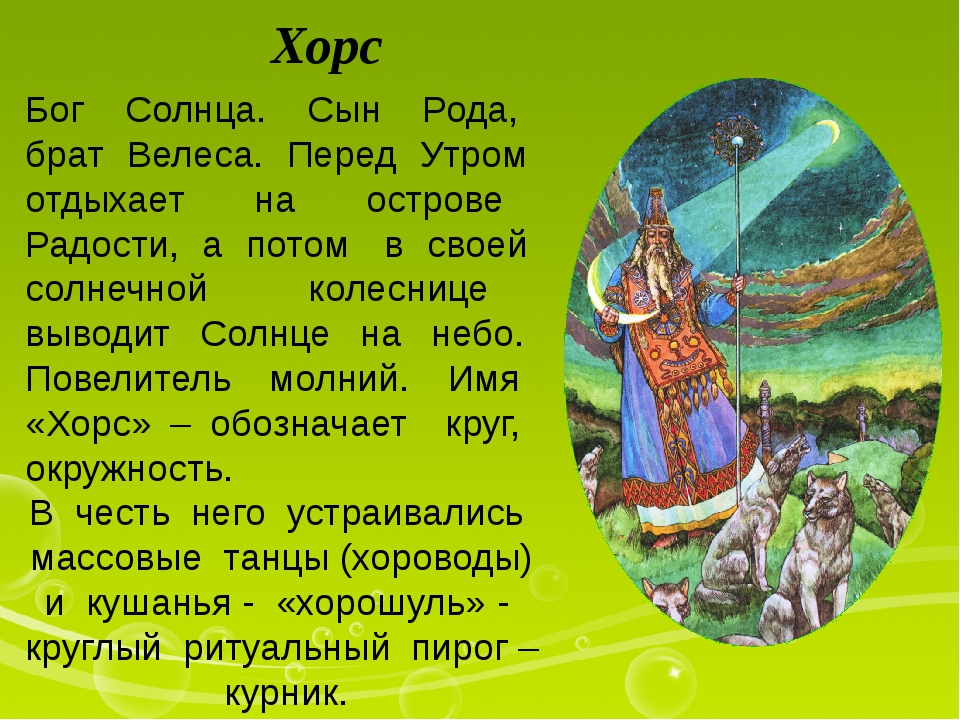 Хорс

Бог Солнца. Сын Рода, брат Велеса. Перед Утром отдыхает на острове Радости, а потом в своей солнечной колеснице выводит Солнце на небо. Повелитель молний. Имя «Хорс» – обозначает круг, окружность.

В честь него устраивались массовые танцы (хороводы) и кушанья - «хорошуль» - круглый ритуальный пирог – курник.